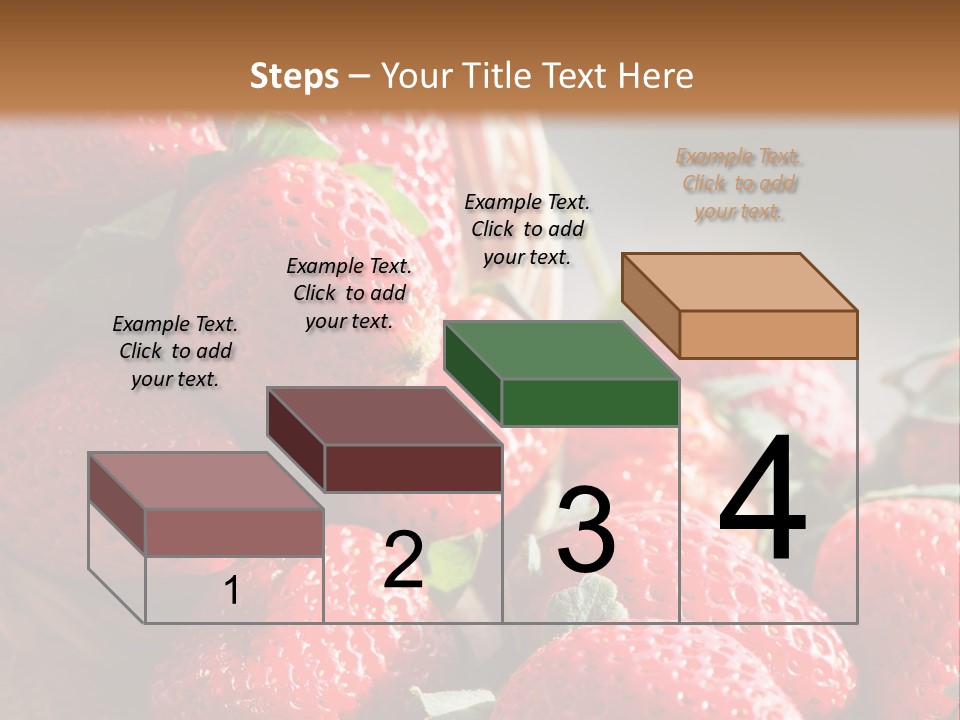 Steps – Your Title Text Here

Example Text. Click to add your text.

Example Text. Click to add your text.

Example Text. Click to add your text.

Example Text. Click to add your text.

1

2

3

4